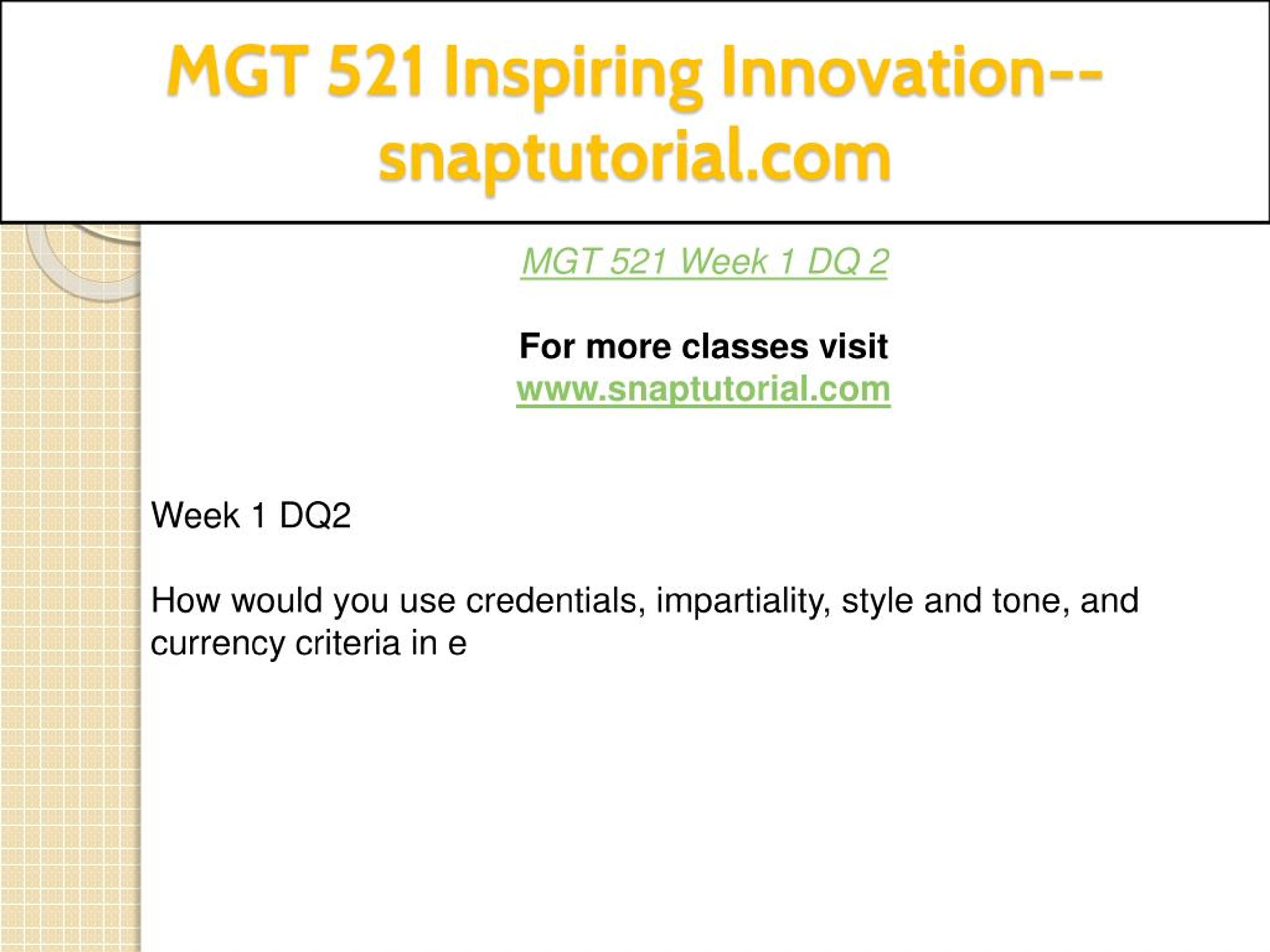 MGT 521 Inspiring Innovation--snaptutorial.com

MGT 521 Week 1 DQ 2

For more classes visit
www.snaptutorial.com

Week 1 DQ2

How would you use credentials, impartiality, style and tone, and currency criteria in e